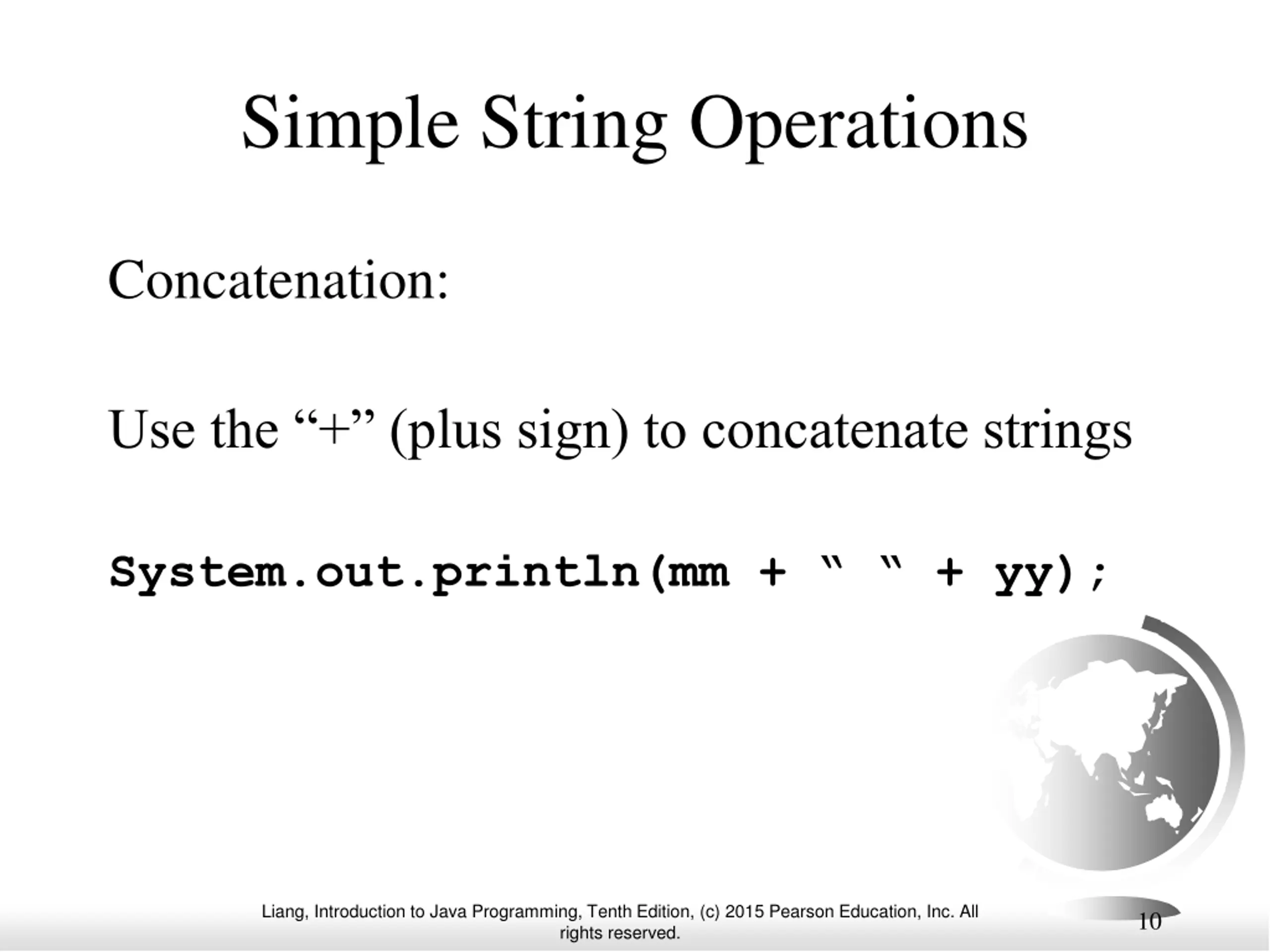 Simple String Operations

Concatenation:

Use the “+” (plus sign) to concatenate strings

System.out.println(mm + “ “ + yy);

Liang, Introduction to Java Programming, Tenth Edition, (c) 2015 Pearson Education, Inc. All rights reserved.

10